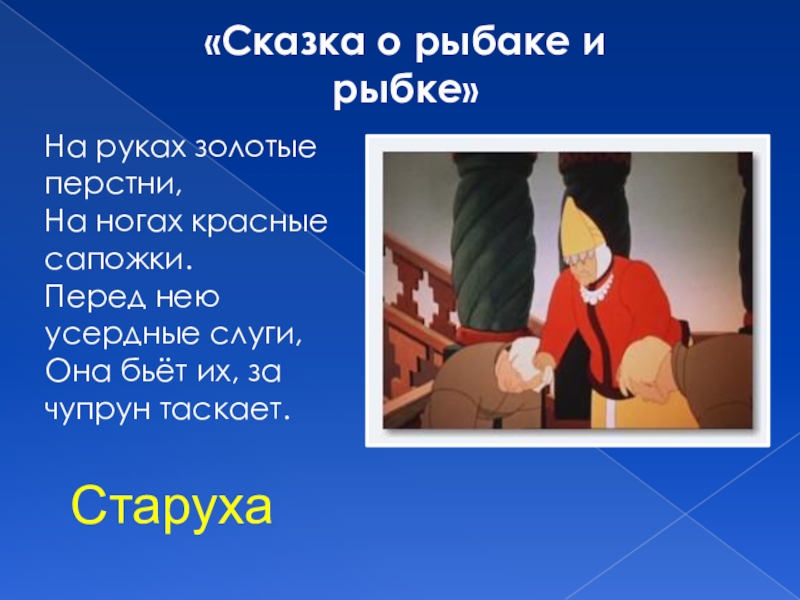 «Сказка о рыбаке и рыбке»

На руках золотые перстни,
На ногах красные сапожки.
Перед нею усердные слуги,
Она бьёт их, за чупрун таскает.

Старуха